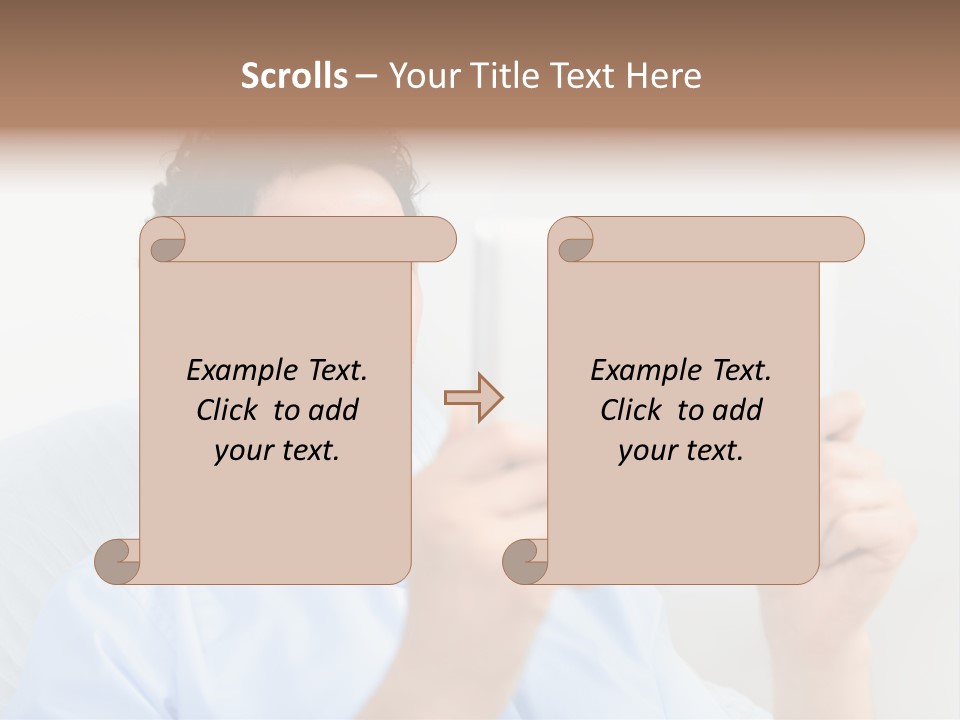 Scrolls – Your Title Text Here

Example Text. Click to add your text.

Example Text. Click to add your text.